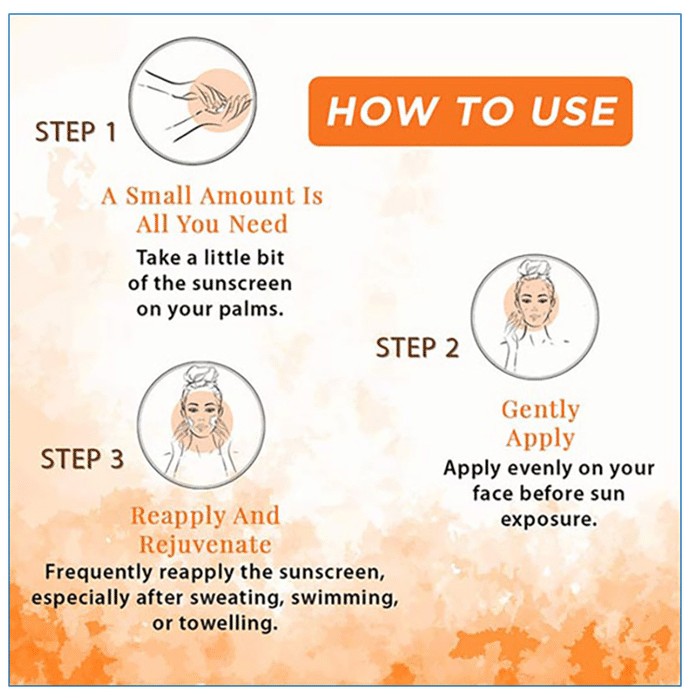 HOW TO USE

STEP 1

A Small Amount Is All You Need

Take a little bit of the sunscreen on your palms.

STEP 2

Gently Apply

Apply evenly on your face before sun exposure.

STEP 3

Reapply And Rejuvenate

Frequently reapply the sunscreen, especially after sweating, swimming, or towelling.